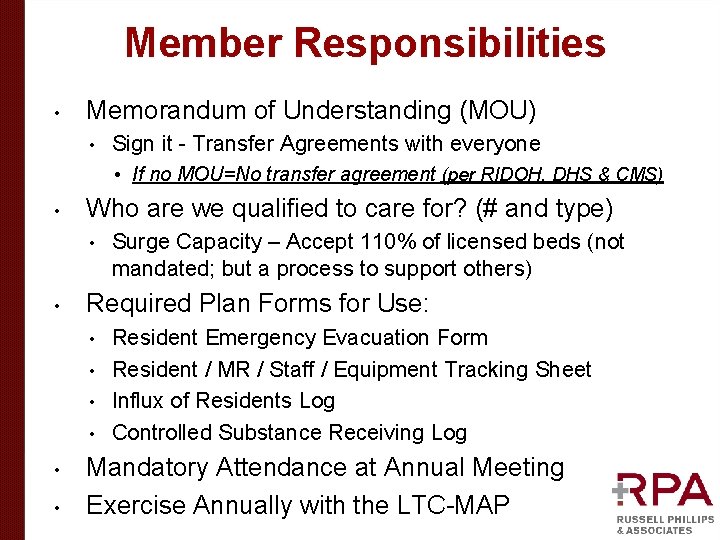 Member Responsibilities

• Memorandum of Understanding (MOU)
  • Sign it - Transfer Agreements with everyone
    • If no MOU=No transfer agreement (per RIDOH, DHS & CMS)
• Who are we qualified to care for? (# and type)
  • Surge Capacity – Accept 110% of licensed beds (not mandated; but a process to support others)
• Required Plan Forms for Use:
  • Resident Emergency Evacuation Form
  • Resident / MR / Staff / Equipment Tracking Sheet
  • Influx of Residents Log
  • Controlled Substance Receiving Log
• Mandatory Attendance at Annual Meeting
• Exercise Annually with the LTC-MAP

RPA
RUSSELL PHILLIPS & ASSOCIATES